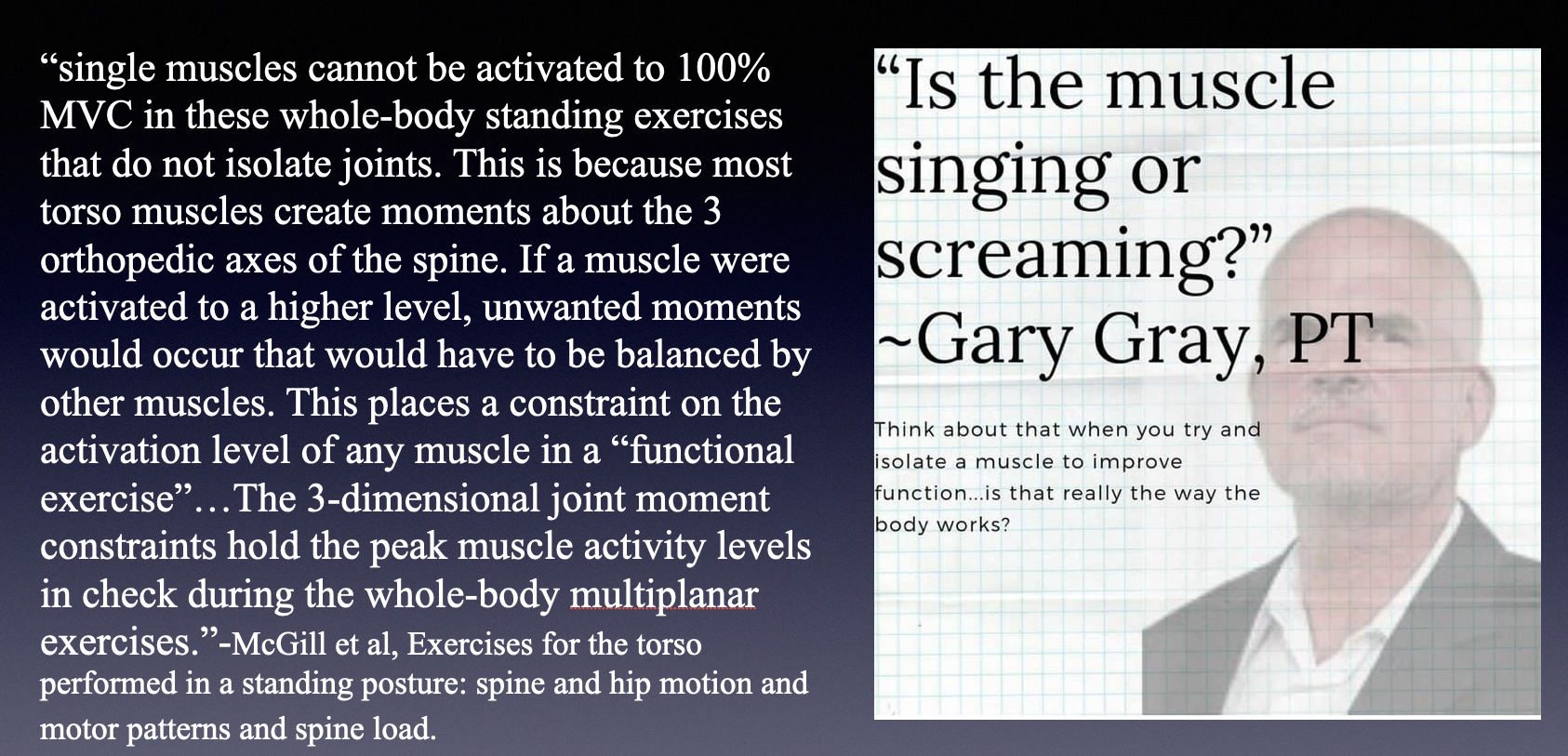 “single muscles cannot be activated to 100% MVC in these whole-body standing exercises that do not isolate joints. This is because most torso muscles create moments about the 3 orthopedic axes of the spine. If a muscle were activated to a higher level, unwanted moments would occur that would have to be balanced by other muscles. This places a constraint on the activation level of any muscle in a “functional exercise”…The 3-dimensional joint moment constraints hold the peak muscle activity levels in check during the whole-body multiplanar exercises.”-McGill et al, Exercises for the torso performed in a standing posture: spine and hip motion and motor patterns and spine load.

“Is the muscle singing or screaming?” ~Gary Gray, PT

Think about that when you try and isolate a muscle to improve function...is that really the way the body works?